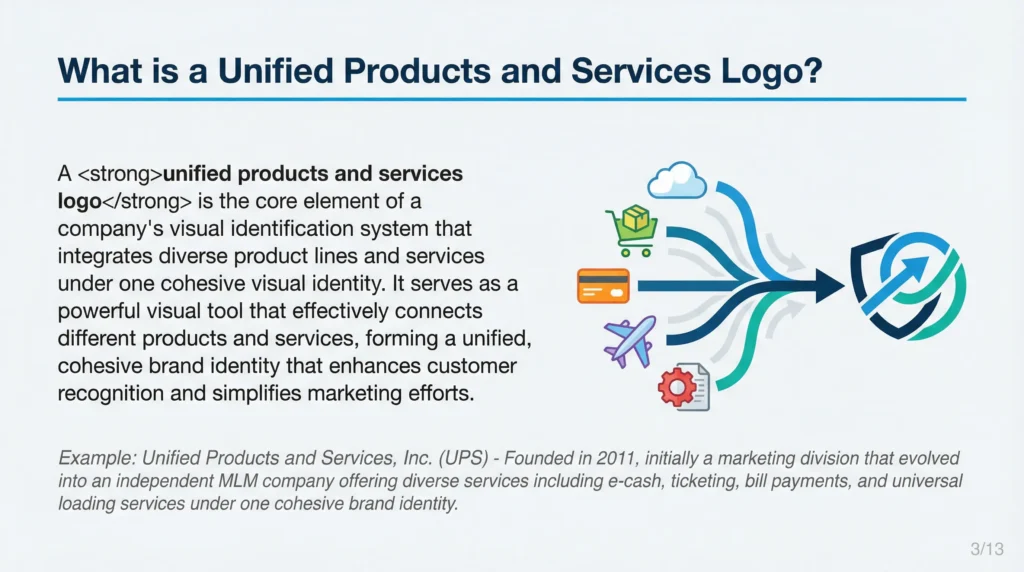 What is a Unified Products and Services Logo?

A <strong>unified products and services logo</strong> is the core element of a company's visual identification system that integrates diverse product lines and services under one cohesive visual identity. It serves as a powerful visual tool that effectively connects different products and services, forming a unified, cohesive brand identity that enhances customer recognition and simplifies marketing efforts.

Example: Unified Products and Services, Inc. (UPS) - Founded in 2011, initially a marketing division that evolved into an independent MLM company offering diverse services including e-cash, ticketing, bill payments, and universal loading services under one cohesive brand identity.

3/13